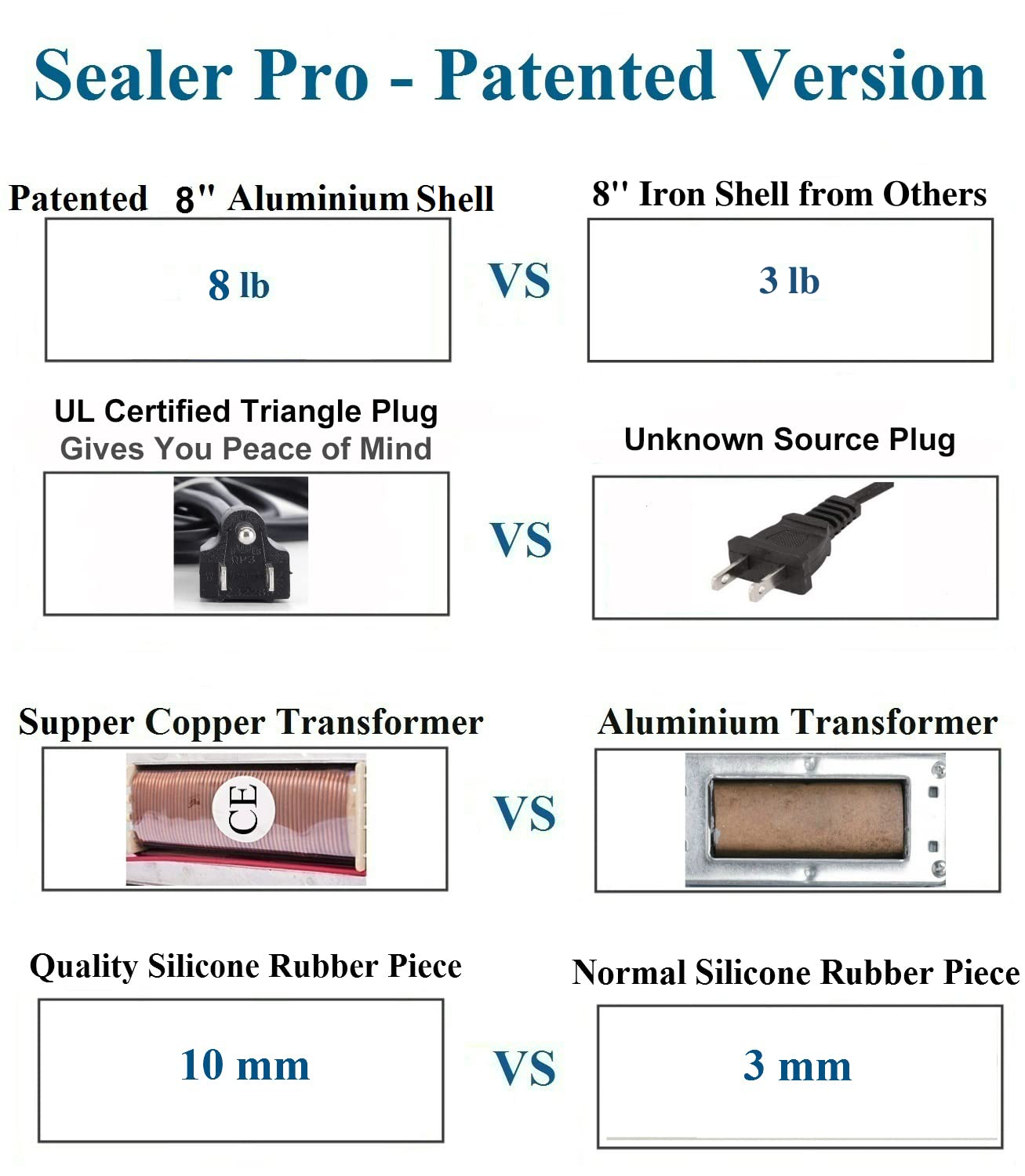 Sealer Pro - Patented Version

Patented 8'' Aluminium Shell

8 lb

VS

8'' Iron Shell from Others

3 lb

UL Certified Triangle Plug
Gives You Peace of Mind

VS

Unknown Source Plug

Supper Copper Transformer

CE

VS

Aluminium Transformer

Quality Silicone Rubber Piece

10 mm

VS

Normal Silicone Rubber Piece

3 mm